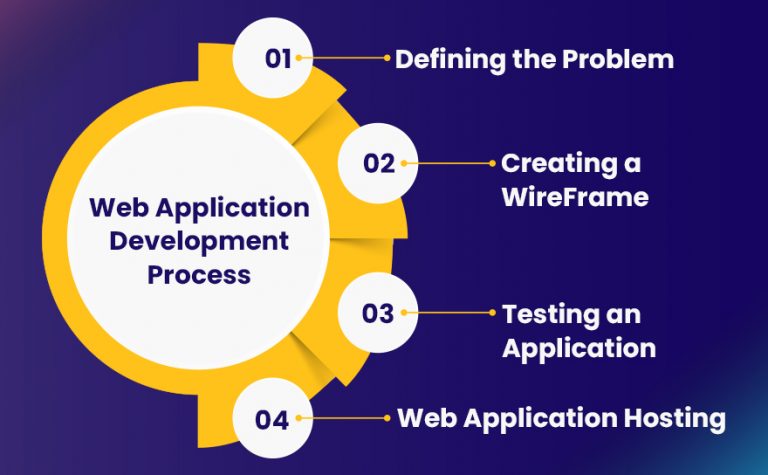 Web Application Development Process

01 Defining the Problem

02 Creating a WireFrame

03 Testing an Application

04 Web Application Hosting